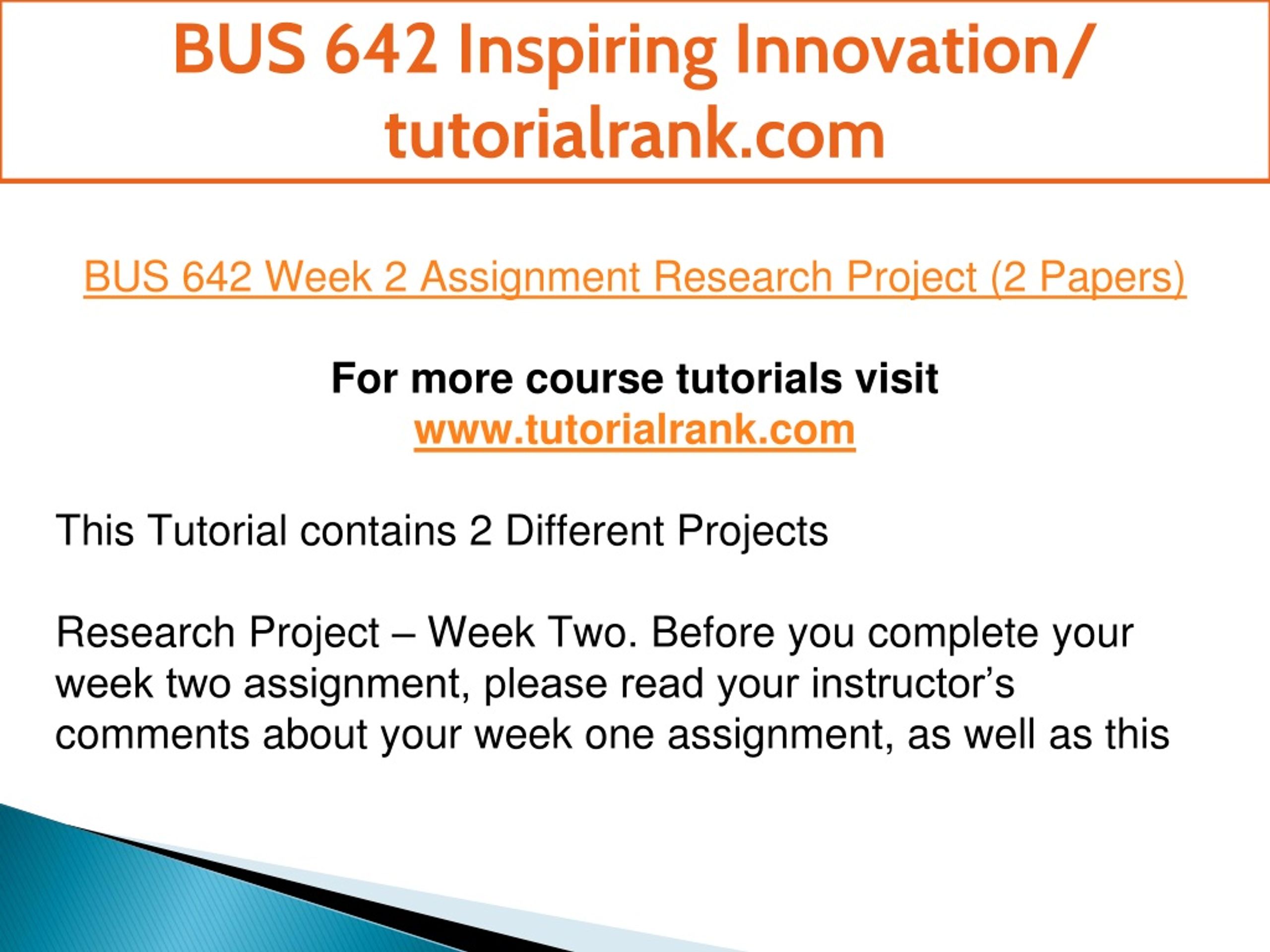 BUS 642 Inspiring Innovation/ tutorialrank.com

BUS 642 Week 2 Assignment Research Project (2 Papers)

For more course tutorials visit
www.tutorialrank.com

This Tutorial contains 2 Different Projects

Research Project – Week Two. Before you complete your week two assignment, please read your instructor’s comments about your week one assignment, as well as this